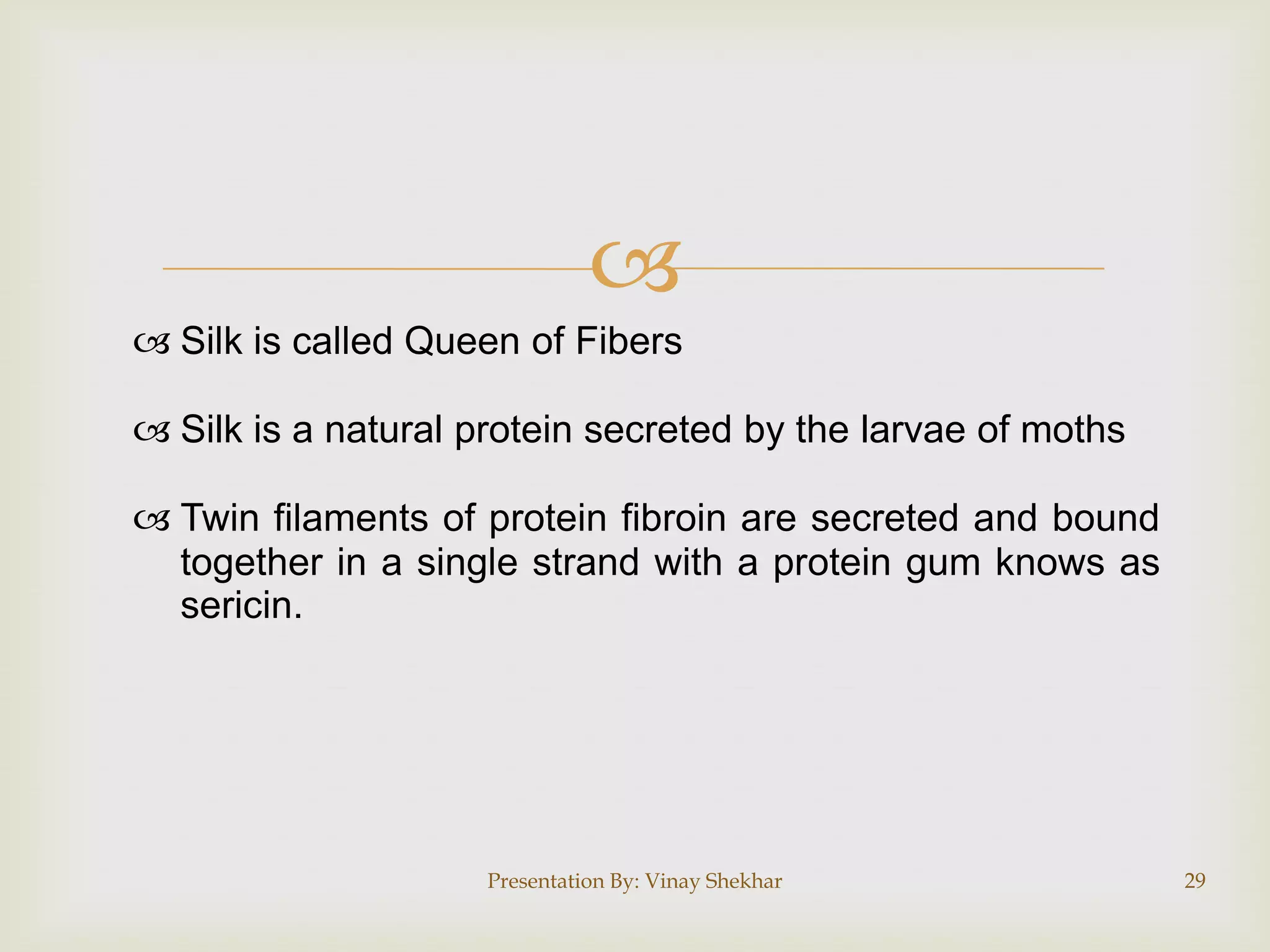 Silk is called Queen of Fibers

Silk is a natural protein secreted by the larvae of moths

Twin filaments of protein fibroin are secreted and bound together in a single strand with a protein gum knows as sericin.

Presentation By: Vinay Shekhar

29